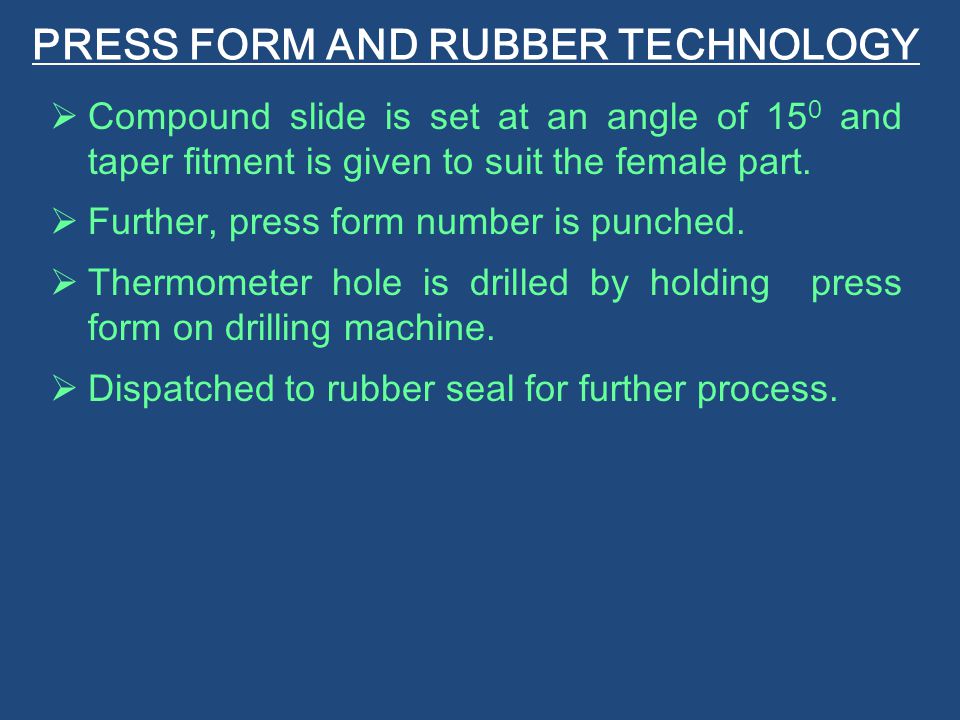 PRESS FORM AND RUBBER TECHNOLOGY

➢ Compound slide is set at an angle of $15^0$ and taper fitment is given to suit the female part.

➢ Further, press form number is punched.

➢ Thermometer hole is drilled by holding press form on drilling machine.

➢ Dispatched to rubber seal for further process.